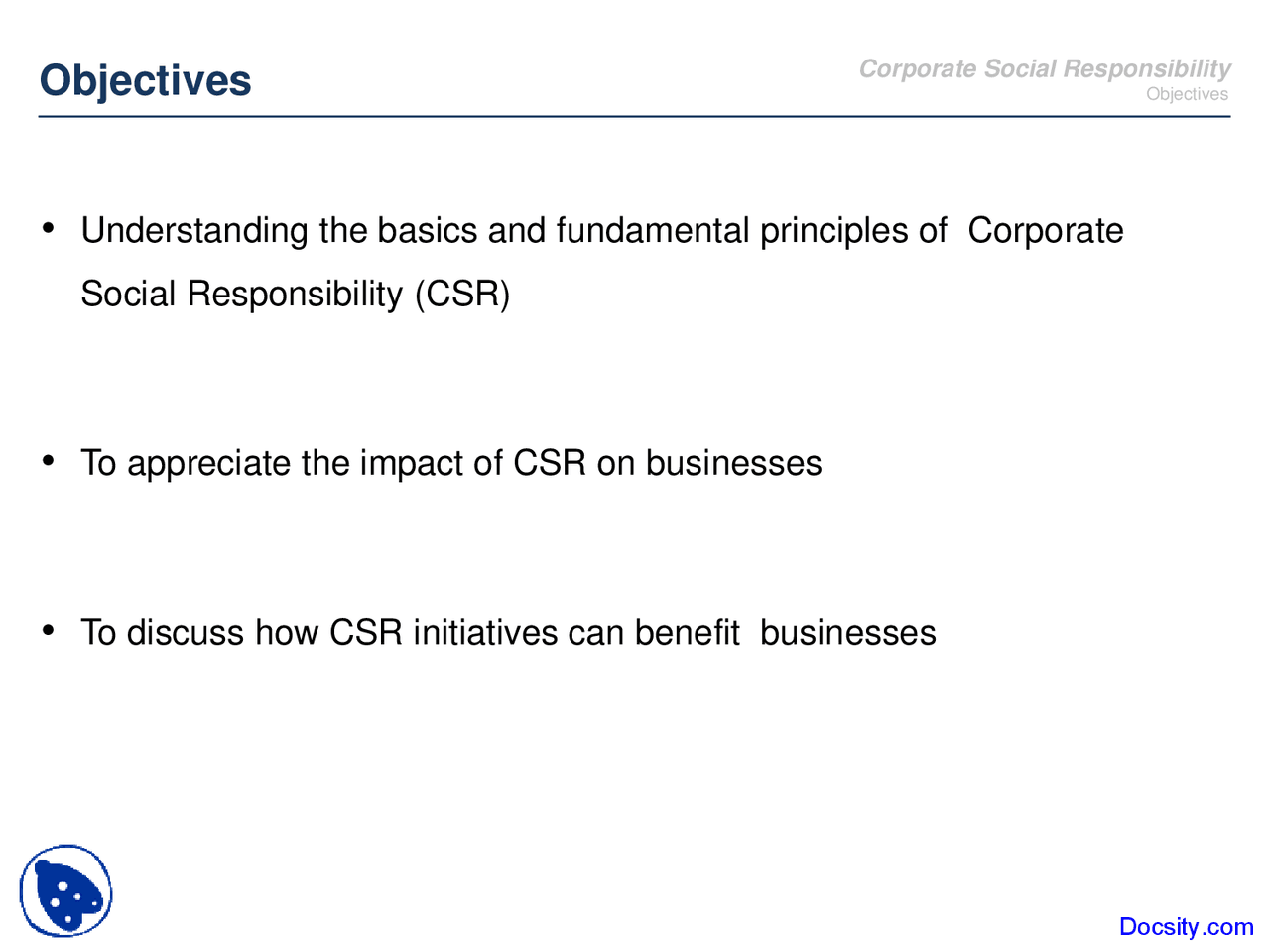 Objectives

Corporate Social Responsibility
Objectives

• Understanding the basics and fundamental principles of Corporate Social Responsibility (CSR)

• To appreciate the impact of CSR on businesses

• To discuss how CSR initiatives can benefit businesses

Docsity.com